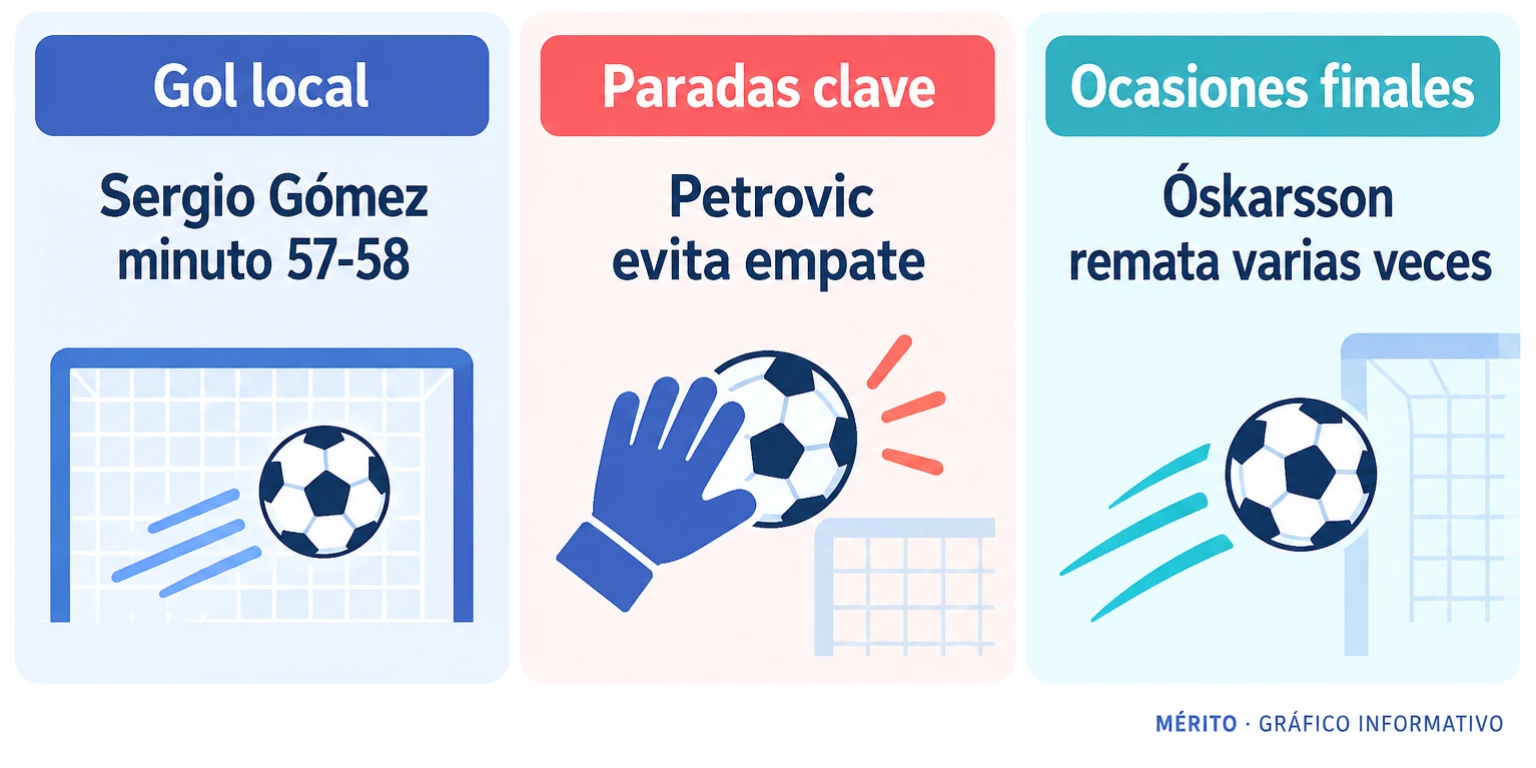 Gol local

Sergio Gómez minuto 57-58

Paradas clave

Petrovic evita empate

Ocasiones finales

Óskarsson remata varias veces

MÉRITO · GRÁFICO INFORMATIVO